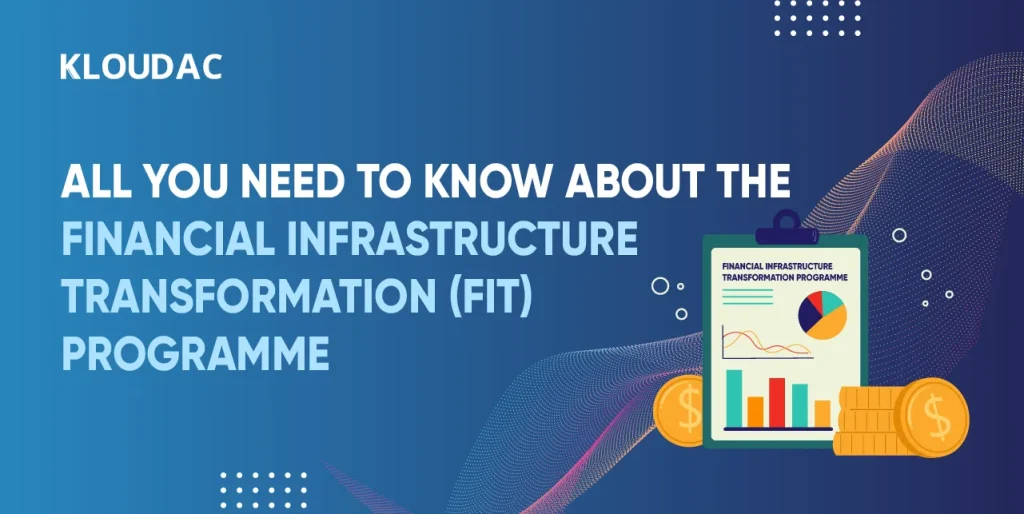 KLOUDAC

ALL YOU NEED TO KNOW ABOUT THE FINANCIAL INFRASTRUCTURE TRANSFORMATION (FIT) PROGRAMME

FINANCIAL INFRASTRUCTURE TRANSFORMATION PROGRAMME

$

$